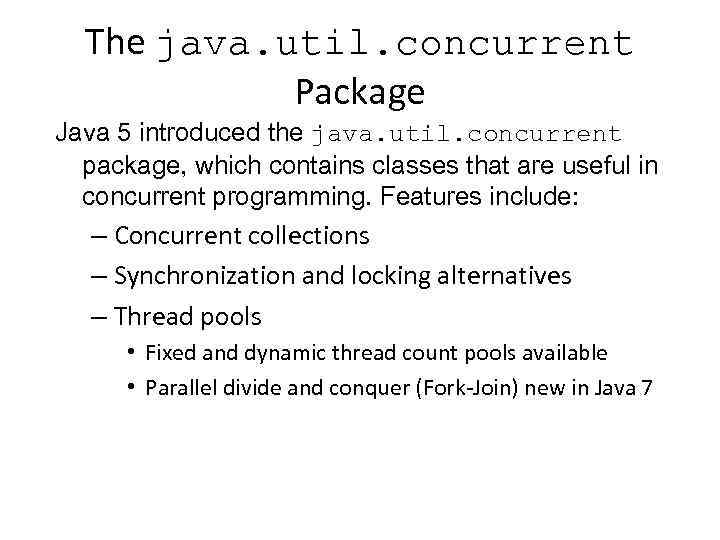 The java.util.concurrent Package

Java 5 introduced the java.util.concurrent package, which contains classes that are useful in concurrent programming. Features include:

– Concurrent collections
– Synchronization and locking alternatives
– Thread pools
• Fixed and dynamic thread count pools available
• Parallel divide and conquer (Fork-Join) new in Java 7